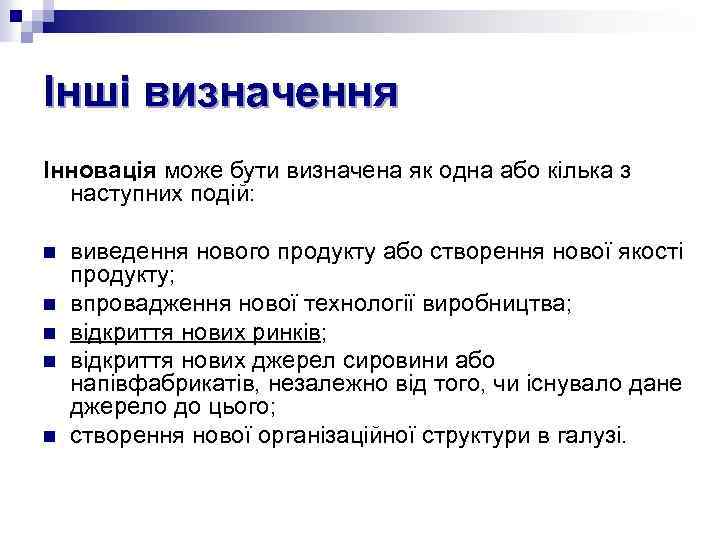 Інші визначення

Інновація може бути визначена як одна або кілька з наступних подій:

- виведення нового продукту або створення нової якості продукту;
- впровадження нової технології виробництва;
- відкриття нових ринків;
- відкриття нових джерел сировини або напівфабрикатів, незалежно від того, чи існувало дане джерело до цього;
- створення нової організаційної структури в галузі.